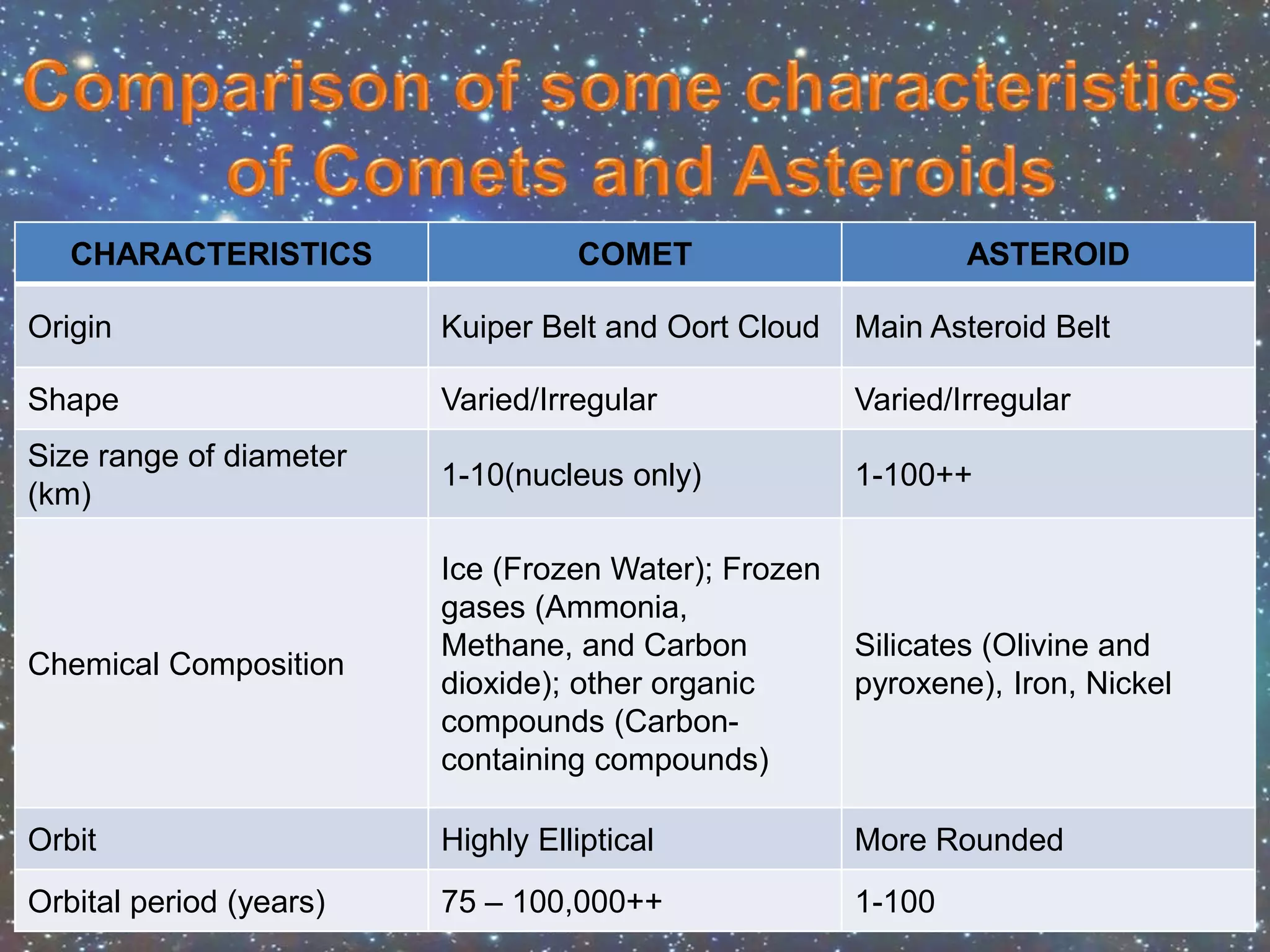 Comparison of some characteristics of Comets and Asteroids

| CHARACTERISTICS | COMET | ASTEROID |
|---|---|---|
| Origin | Kuiper Belt and Oort Cloud | Main Asteroid Belt |
| Shape | Varied/Irregular | Varied/Irregular |
| Size range of diameter (km) | 1-10(nucleus only) | 1-100++ |
| Chemical Composition | Ice (Frozen Water); Frozen gases (Ammonia, Methane, and Carbon dioxide); other organic compounds (Carbon-containing compounds) | Silicates (Olivine and pyroxene), Iron, Nickel |
| Orbit | Highly Elliptical | More Rounded |
| Orbital period (years) | 75 – 100,000++ | 1-100 |